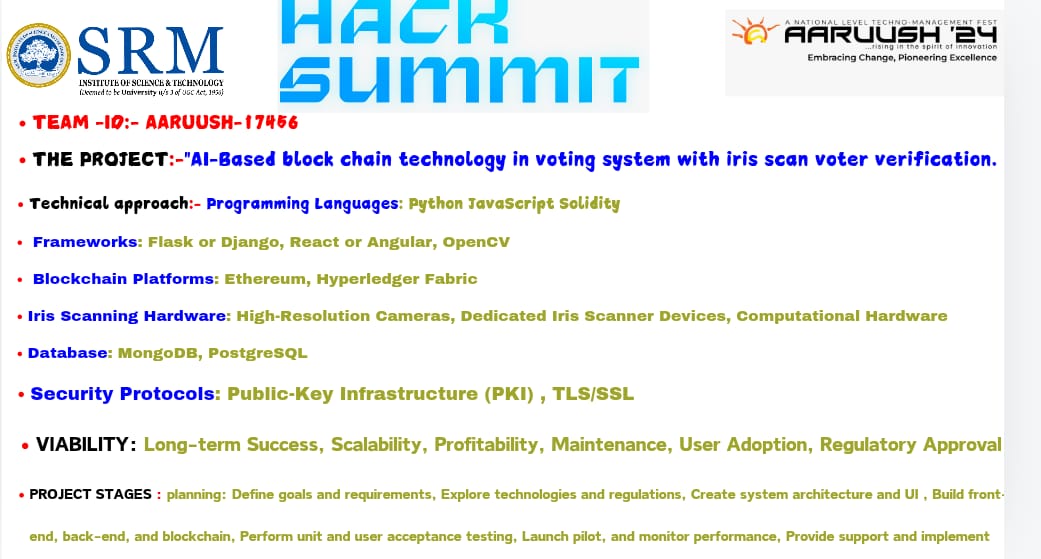 SRM
INSTITUTE OF SCIENCE & TECHNOLOGY
(Deemed to be University u/s 3 of UGC Act, 1956)

HACK SUMMIT

A NATIONAL LEVEL TECHNO-MANAGEMENT FEST
AARUUSH '24
...rising in the spirit of innovation
Embracing Change, Pioneering Excellence

• TEAM -ID:- AARUUSH-17456

• THE PROJECT:-"AI-Based block chain technology in voting system with iris scan voter verification.

• Technical approach:- Programming Languages: Python JavaScript Solidity

• Frameworks: Flask or Django, React or Angular, OpenCV

• Blockchain Platforms: Ethereum, Hyperledger Fabric

• Iris Scanning Hardware: High-Resolution Cameras, Dedicated Iris Scanner Devices, Computational Hardware

• Database: MongoDB, PostgreSQL

• Security Protocols: Public-Key Infrastructure (PKI) , TLS/SSL

• VIABILITY: Long-term Success, Scalability, Profitability, Maintenance, User Adoption, Regulatory Approval

• PROJECT STAGES : planning: Define goals and requirements, Explore technologies and regulations, Create system architecture and UI , Build front-end, back-end, and blockchain, Perform unit and user acceptance testing, Launch pilot, and monitor performance, Provide support and implement